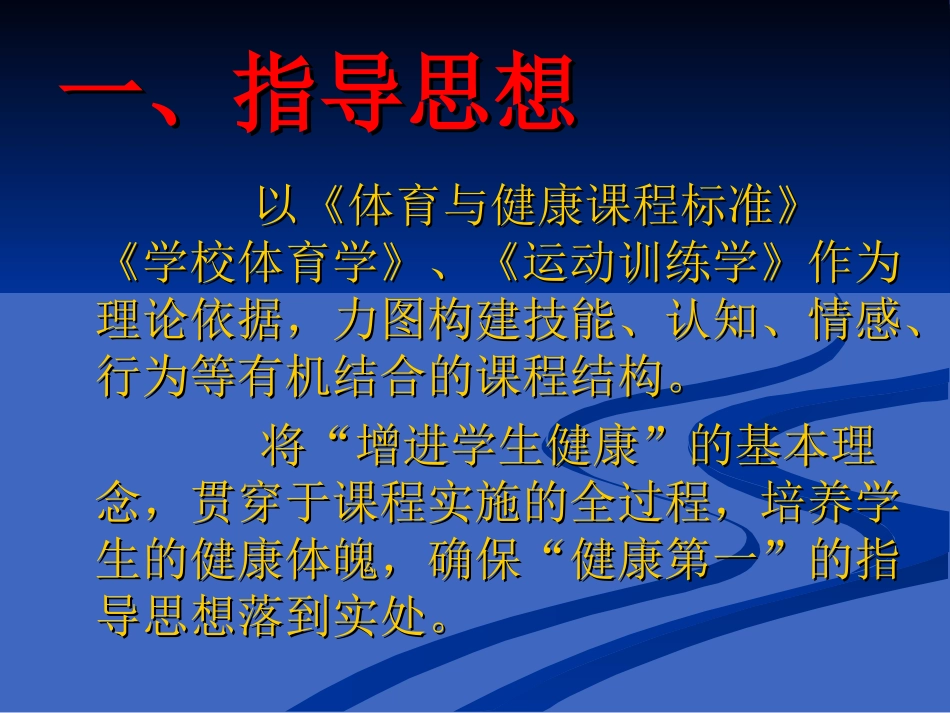 一、指导思想

以《体育与健康课程标准》《学校体育学》、《运动训练学》作为理论依据，力图构建技能、认知、情感、行为等有机结合的课程结构。

将“增进学生健康”的基本理念，贯穿于课程实施的全过程，培养学生的健康体魄，确保“健康第一”的指导思想落到实处。